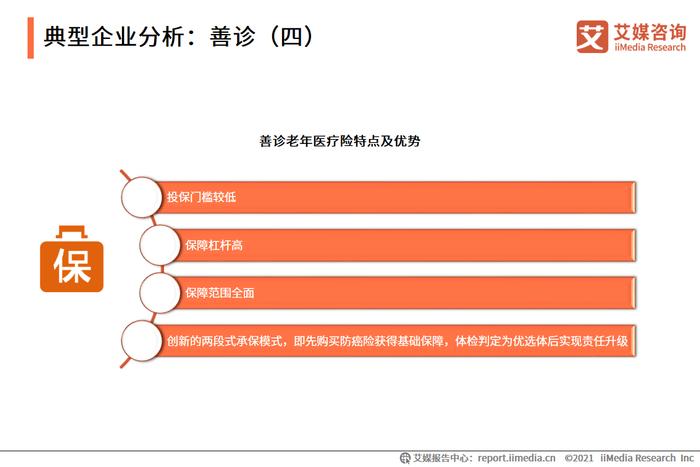 典型企业分析：善诊（四）

艾 艾媒咨询 iiMedia Research

善诊老年医疗险特点及优势

保

投保门槛较低

保障杠杆高

保障范围全面

创新的两段式承保模式，即先购买防癌险获得基础保障，体检判定为优选体后实现责任升级

艾媒报告中心：report.iimedia.cn ©2021 iiMedia Research Inc